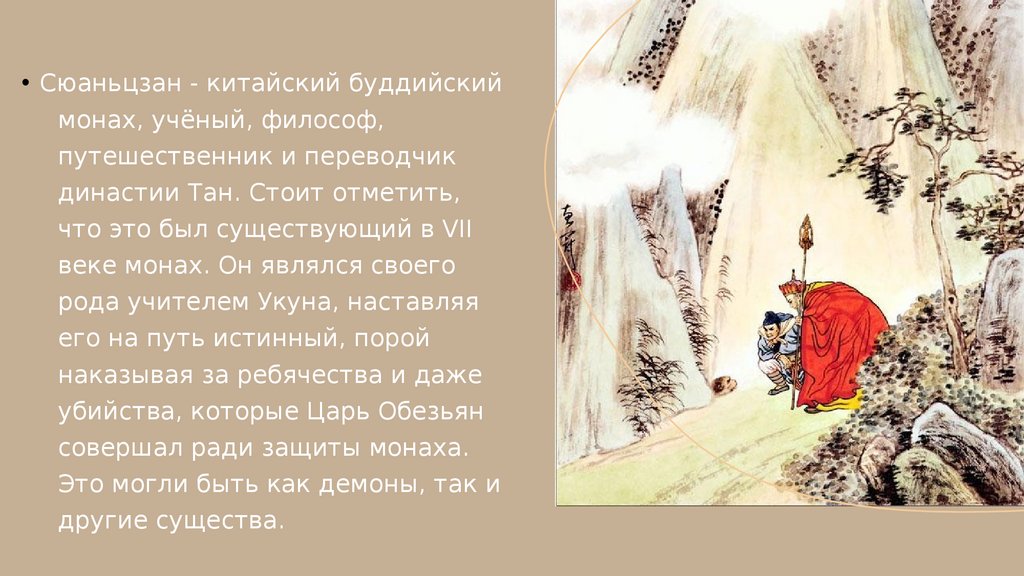 • Сюаньцзан - китайский буддийский монах, учёный, философ, путешественник и переводчик династии Тан. Стоит отметить, что это был существующий в VII веке монах. Он являлся своего рода учителем Укуна, наставляя его на путь истинный, порой наказывая за ребячества и даже убийства, которые Царь Обезьян совершал ради защиты монаха. Это могли быть как демоны, так и другие существа.